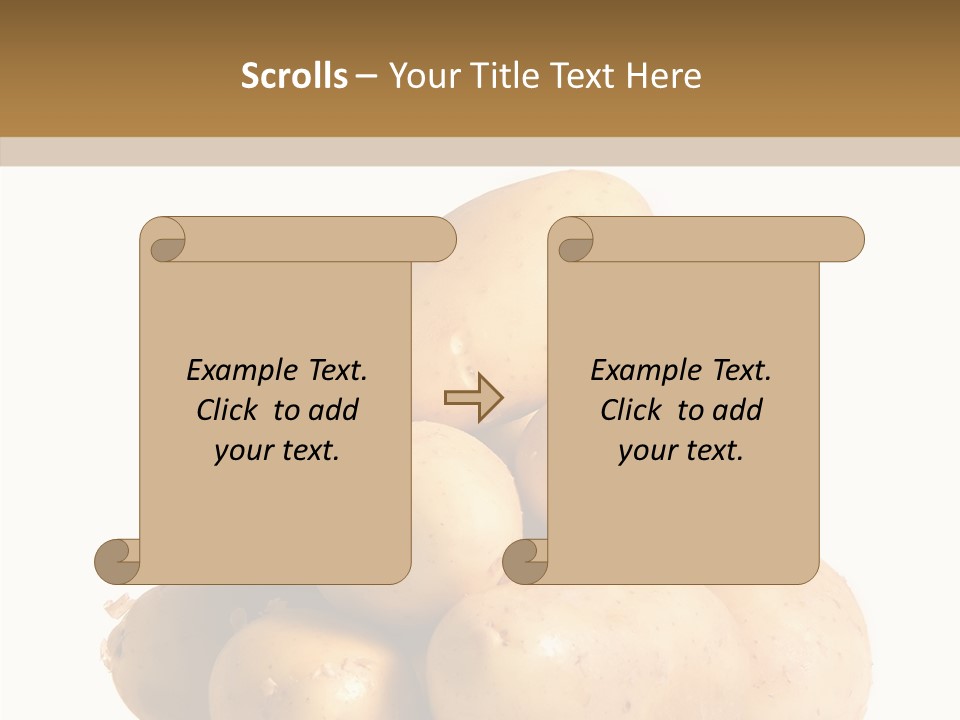 Scrolls – Your Title Text Here

Example Text. Click to add your text.

Example Text. Click to add your text.